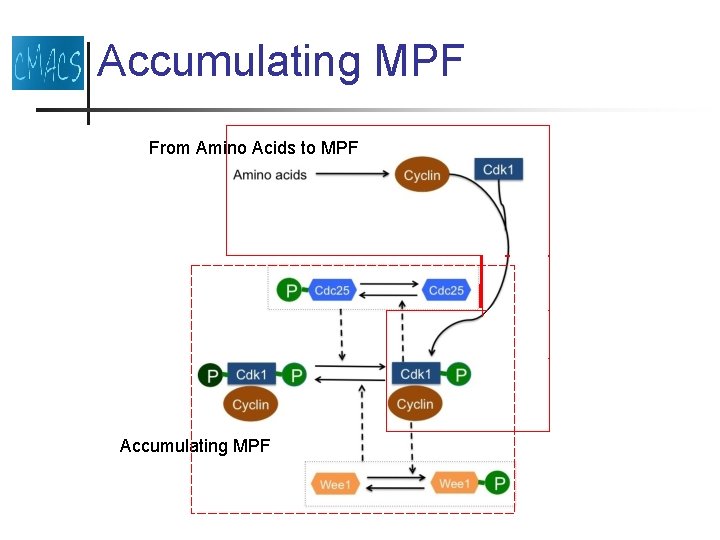 CMACS Accumulating MPF

From Amino Acids to MPF

Amino acids

Cyclin

Cdk1

P Cdc25

Cdc25

P Cdk1 P

Cyclin

Cdk1 P

Cyclin

Accumulating MPF

Wee1

Wee1 P